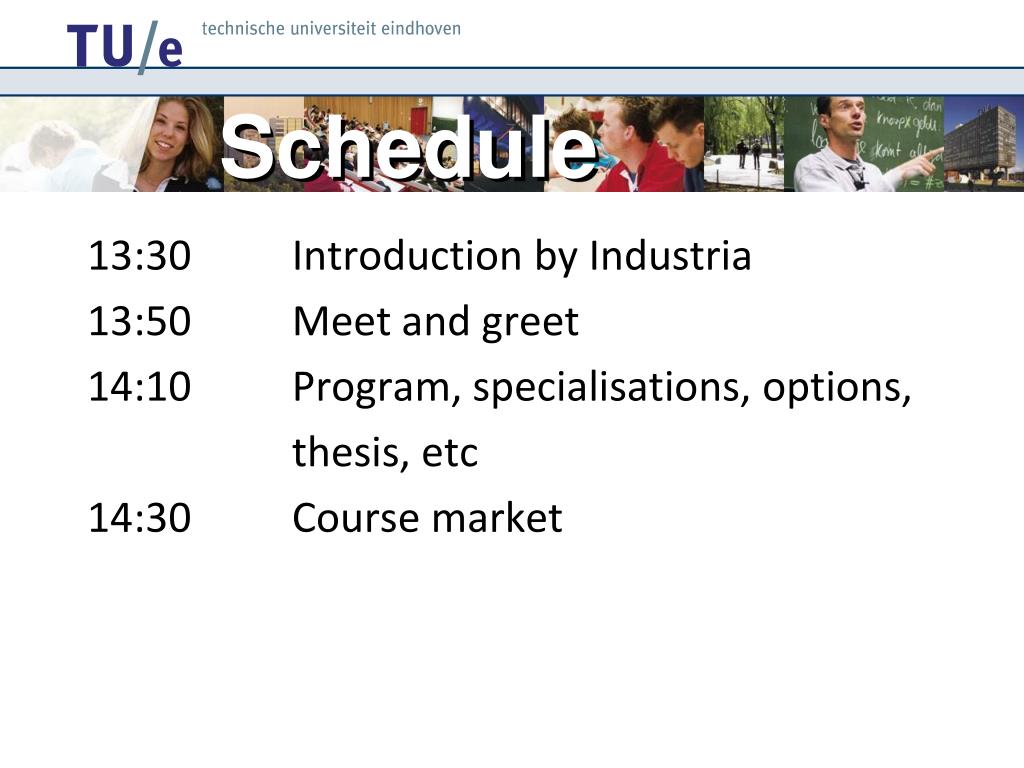 TU/e technische universiteit eindhoven

Schedule

13:30 Introduction by Industria
13:50 Meet and greet
14:10 Program, specialisations, options, thesis, etc
14:30 Course market